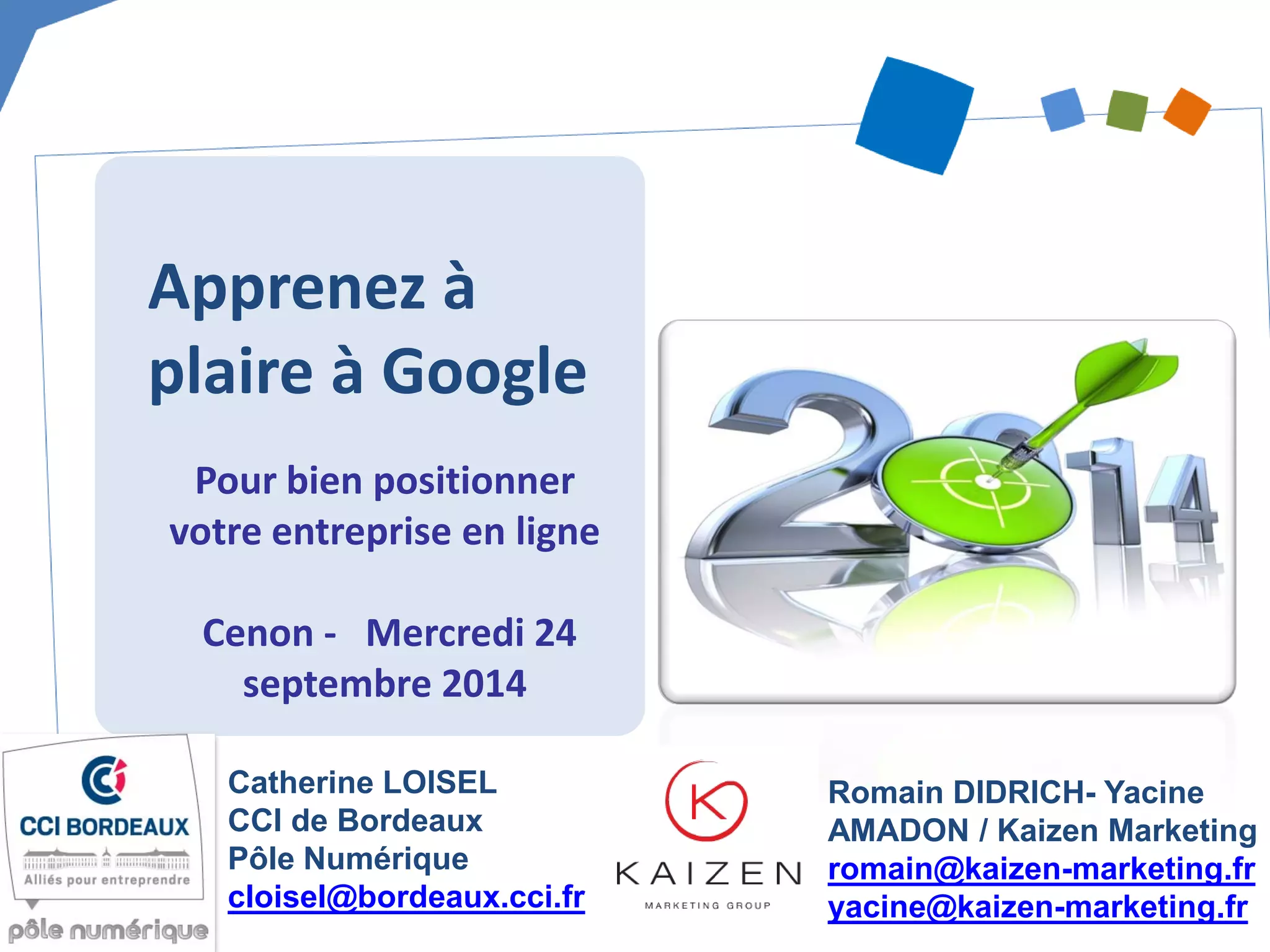 Apprenez à plaire à Google

Pour bien positionner votre entreprise en ligne

Cenon - Mercredi 24 septembre 2014

2014

CCI BORDEAUX
Alliés pour entreprendre
pôle numérique

Catherine LOISEL
CCI de Bordeaux
Pôle Numérique
cloisel@bordeaux.cci.fr

K
KAIZEN
MARKETING GROUP

Romain DIDRICH- Yacine AMADON / Kaizen Marketing
romain@kaizen-marketing.fr
yacine@kaizen-marketing.fr